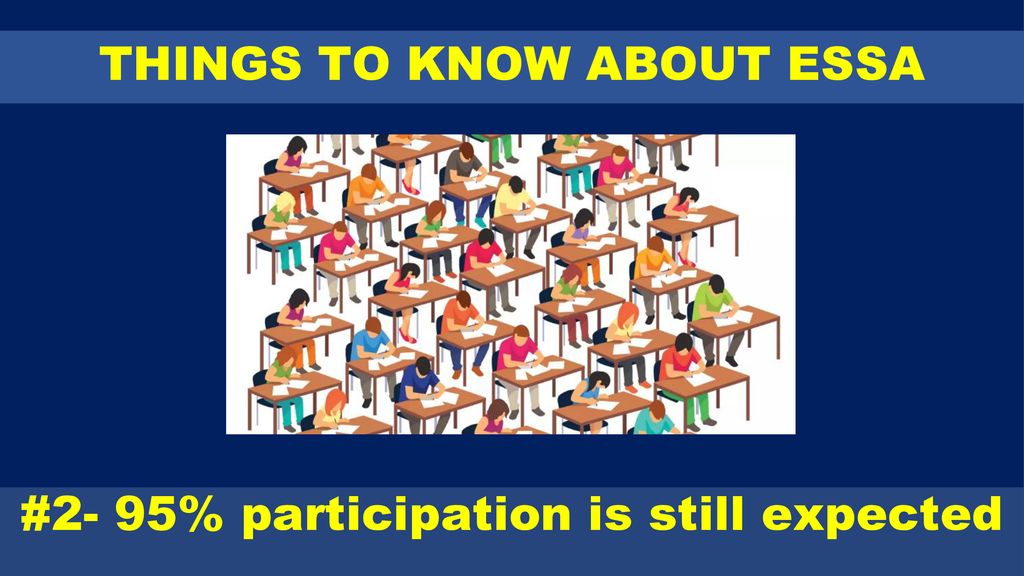 THINGS TO KNOW ABOUT ESSA

#2- 95% participation is still expected